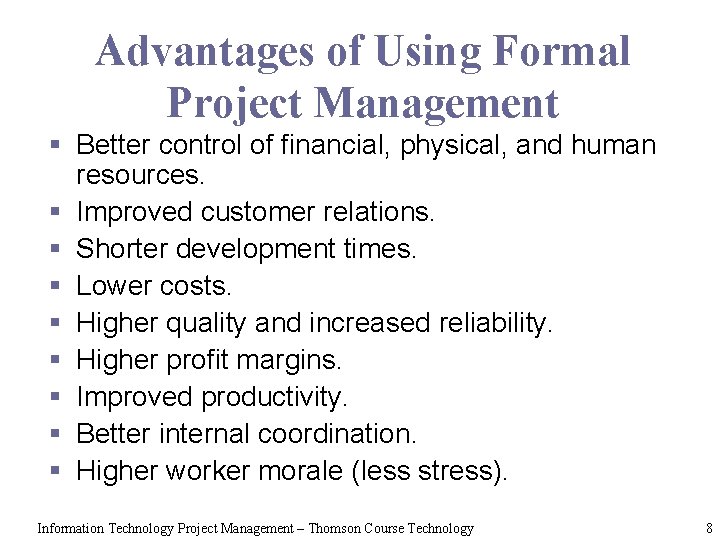 Advantages of Using Formal Project Management

- Better control of financial, physical, and human resources.
- Improved customer relations.
- Shorter development times.
- Lower costs.
- Higher quality and increased reliability.
- Higher profit margins.
- Improved productivity.
- Better internal coordination.
- Higher worker morale (less stress).

Information Technology Project Management – Thomson Course Technology

8